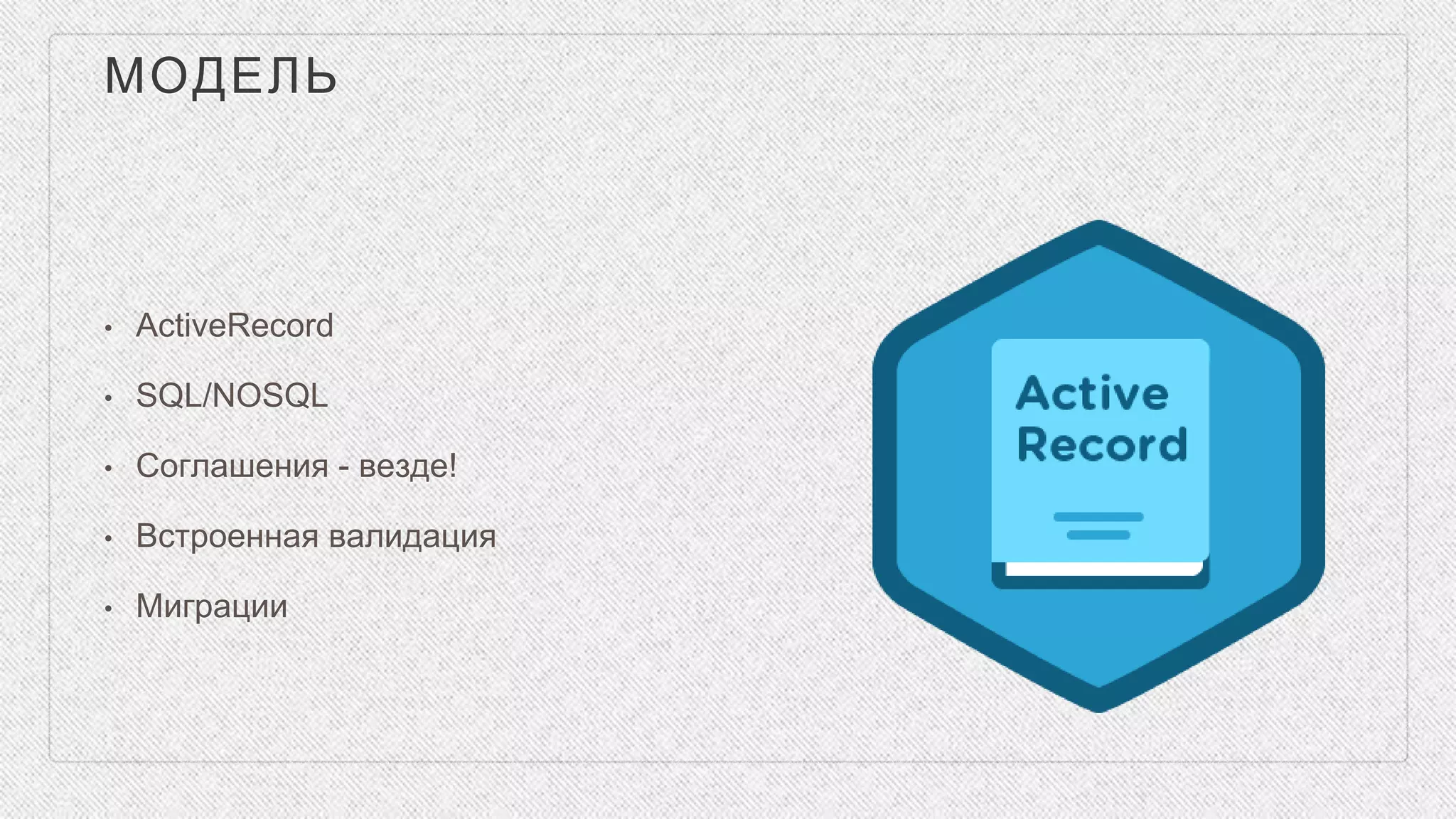 МОДЕЛЬ

• ActiveRecord
• SQL/NOSQL
• Соглашения - везде!
• Встроенная валидация
• Миграции

Active Record